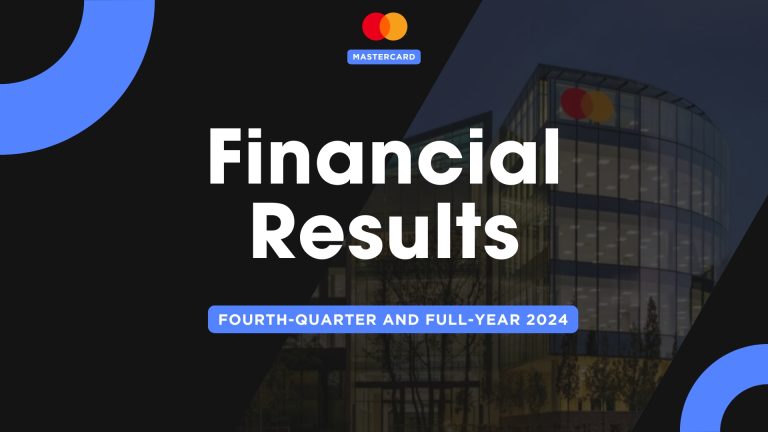 MASTERCARD

Financial Results

FOURTH-QUARTER AND FULL-YEAR 2024